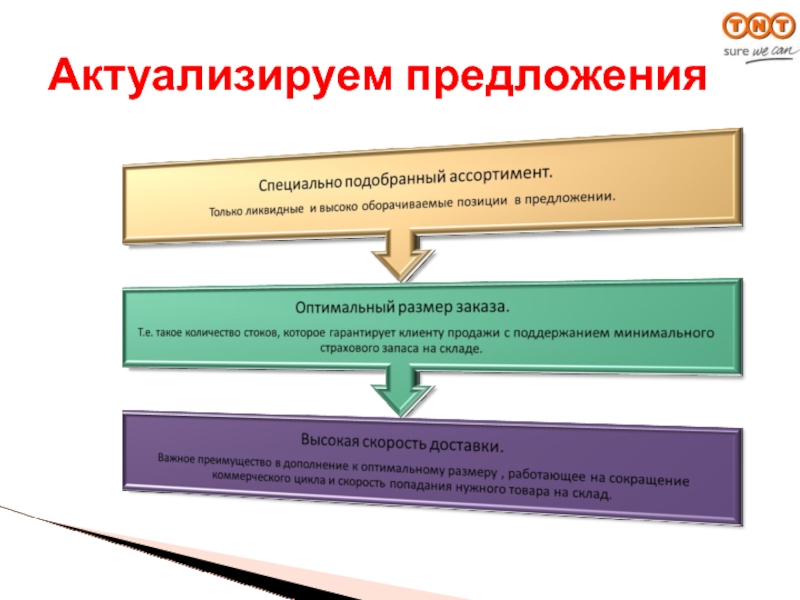 TNT
sure we can

Актуализируем предложения

Специально подобранный ассортимент.
Только ликвидные и высоко оборачиваемые позиции в предложении.

Оптимальный размер заказа.
Т.е. такое количество стоков, которое гарантирует клиенту продажи с поддержанием минимального страхового запаса на складе.

Высокая скорость доставки.
Важное преимущество в дополнение к оптимальному размеру , работающее на сокращение коммерческого цикла и скорость попадания нужного товара на склад.